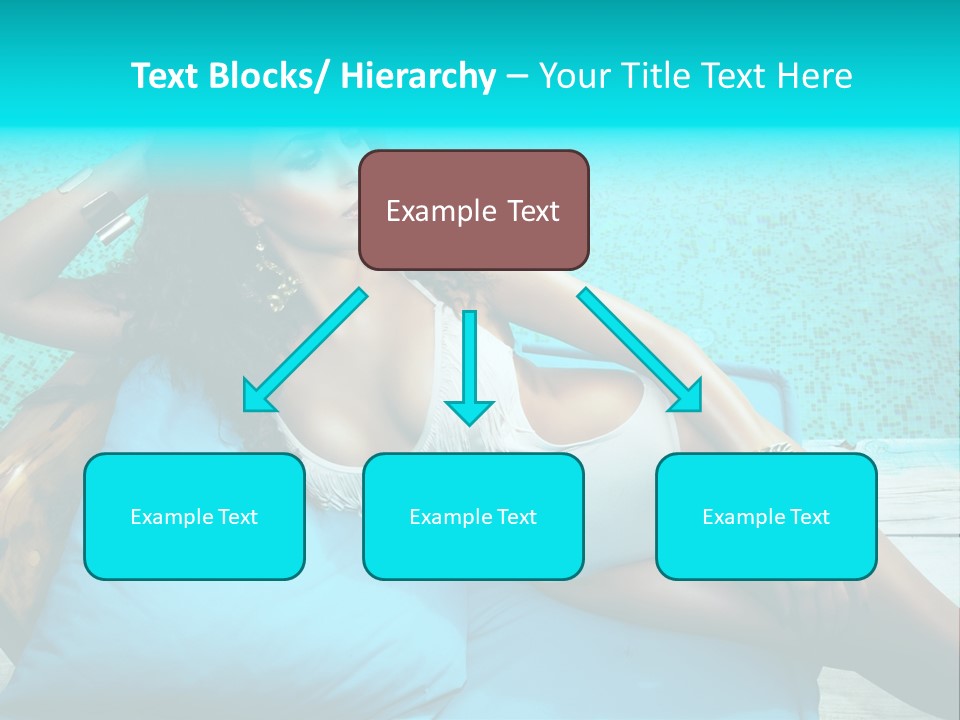 Text Blocks/ Hierarchy – Your Title Text Here

Example Text

Example Text

Example Text

Example Text